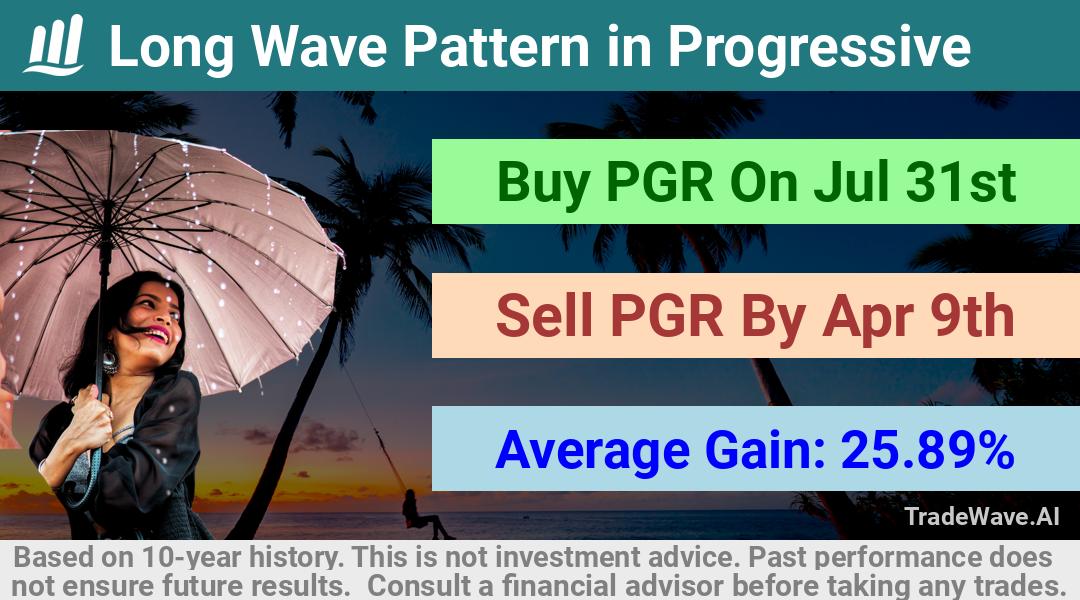 Long Wave Pattern in Progressive

Buy PGR On Jul 31st

Sell PGR By Apr 9th

Average Gain: 25.89%

TradeWave.AI

Based on 10-year history. This is not investment advice. Past performance does not ensure future results. Consult a financial advisor before taking any trades.